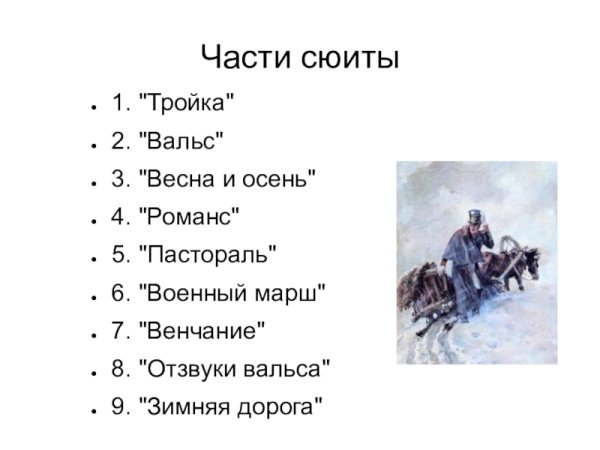 Части сюиты

- 1. "Тройка"
- 2. "Вальс"
- 3. "Весна и осень"
- 4. "Романс"
- 5. "Пастораль"
- 6. "Военный марш"
- 7. "Венчание"
- 8. "Отзвуки вальса"
- 9. "Зимняя дорога"